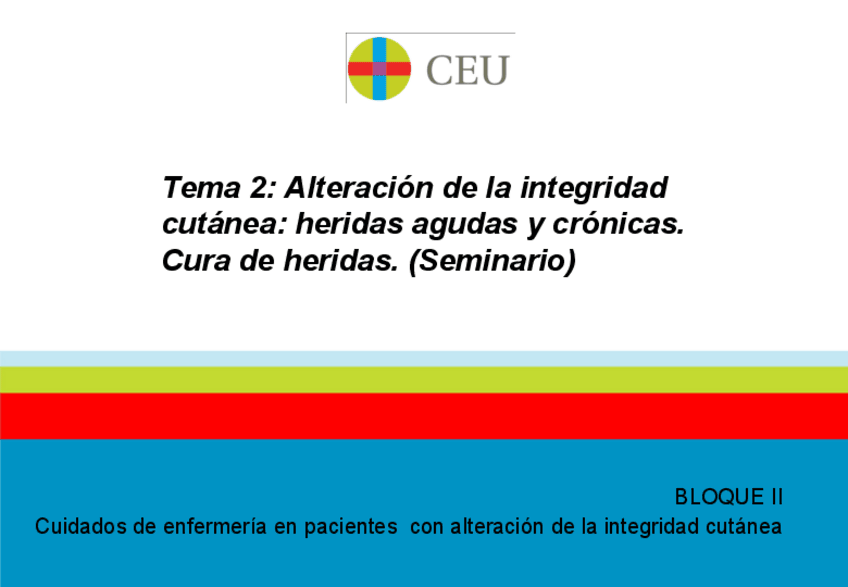 CEU

Tema 2: Alteración de la integridad cutánea: heridas agudas y crónicas. Cura de heridas. (Seminario)

BLOQUE II
Cuidados de enfermería en pacientes con alteración de la integridad cutánea